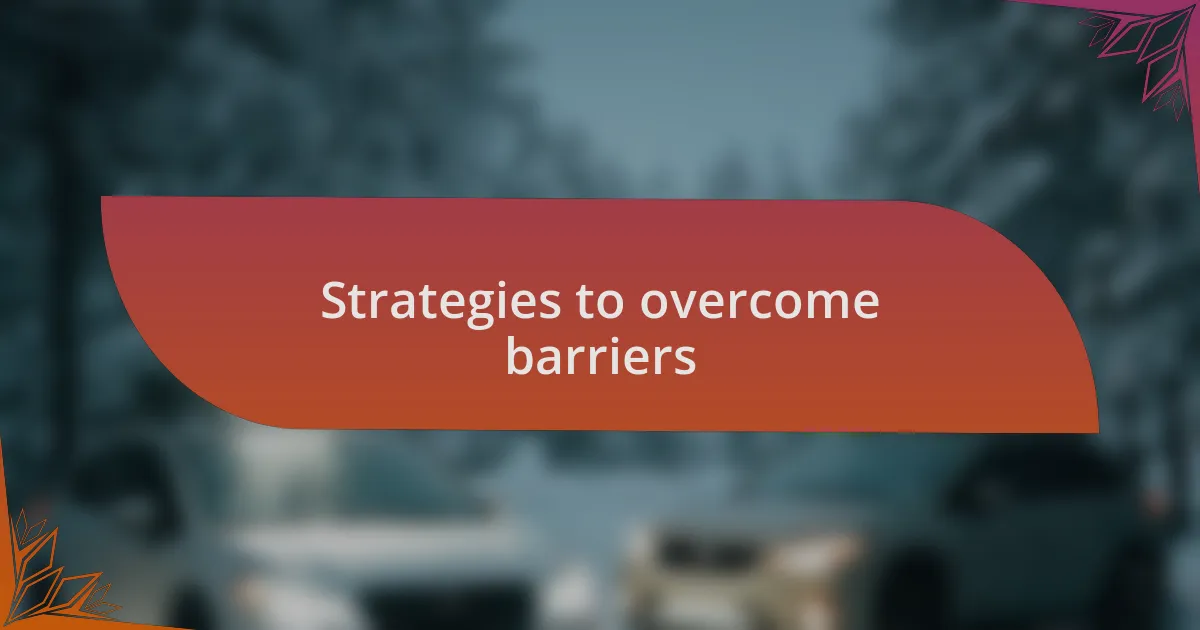 Strategies to overcome barriers